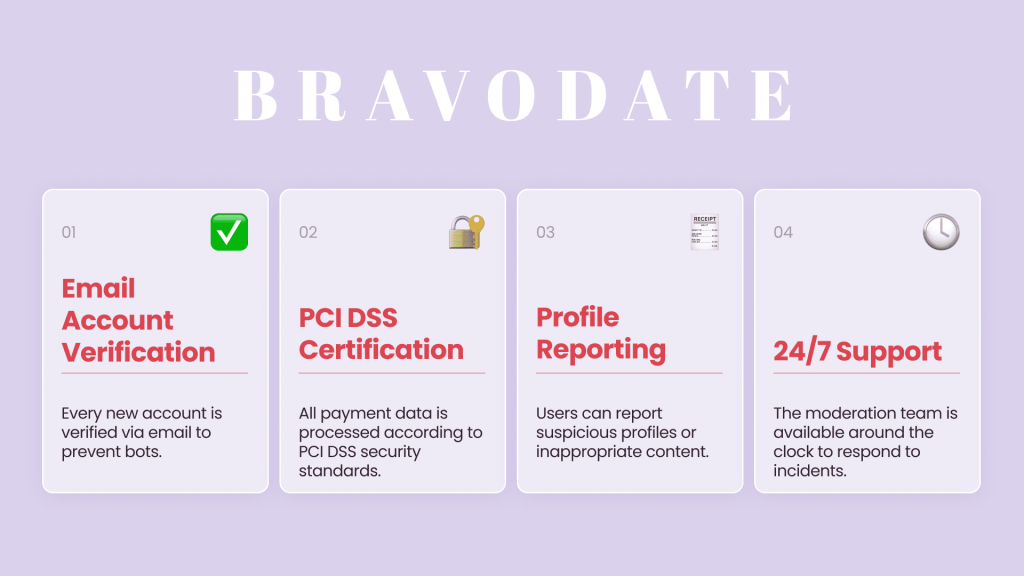 BRAVODATE

01

Email Account Verification

Every new account is verified via email to prevent bots.

02

PCI DSS Certification

All payment data is processed according to PCI DSS security standards.

03

RECEIPT

Profile Reporting

Users can report suspicious profiles or inappropriate content.

04

24/7 Support

The moderation team is available around the clock to respond to incidents.